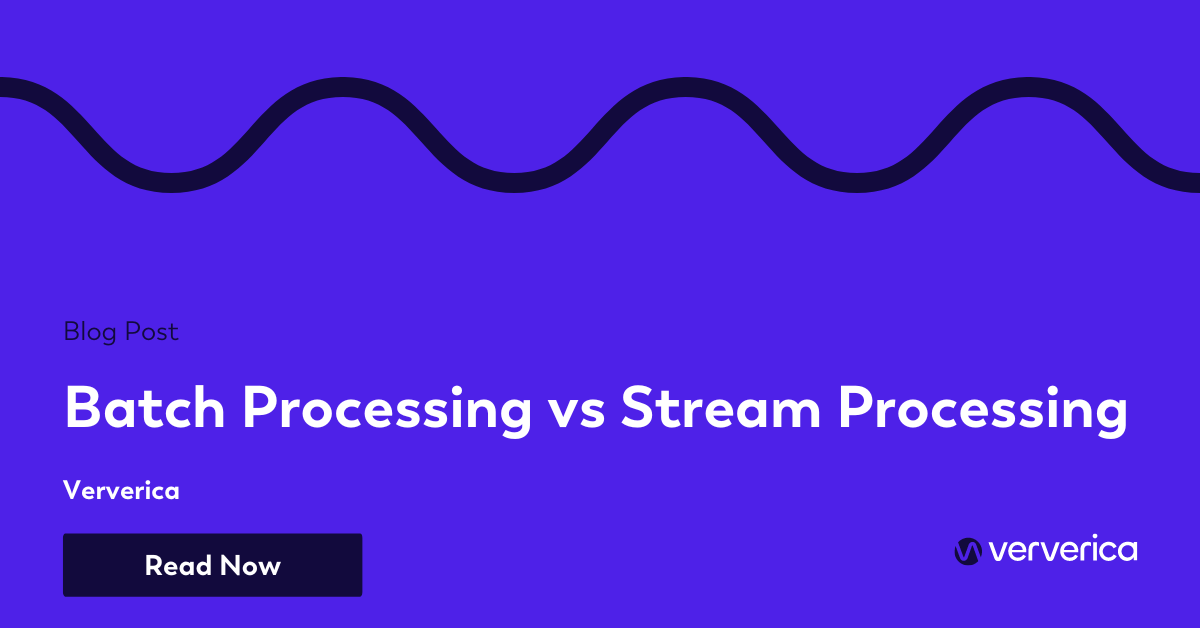 Blog Post

Batch Processing vs Stream Processing

Ververica

Read Now

ververica